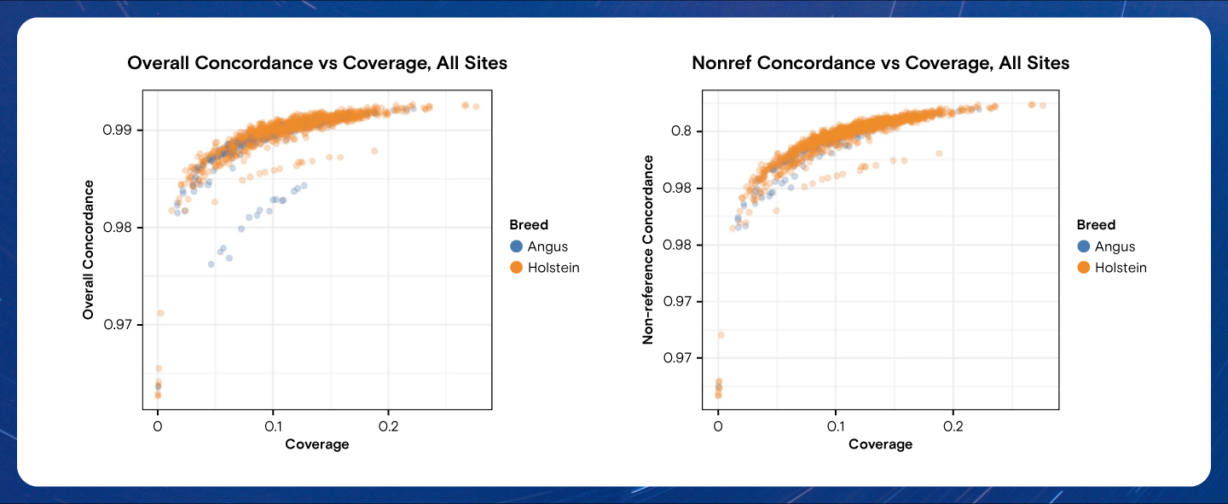 Overall Concordance vs Coverage, All Sites

Overall Concordance

0.99

0.98

0.97

0

0.1

0.2

Coverage

Breed

Angus

Holstein

Nonref Concordance vs Coverage, All Sites

Non-reference Concordance

0.8

0.98

0.98

0.97

0.97

0

0.1

0.2

Coverage

Breed

Angus

Holstein